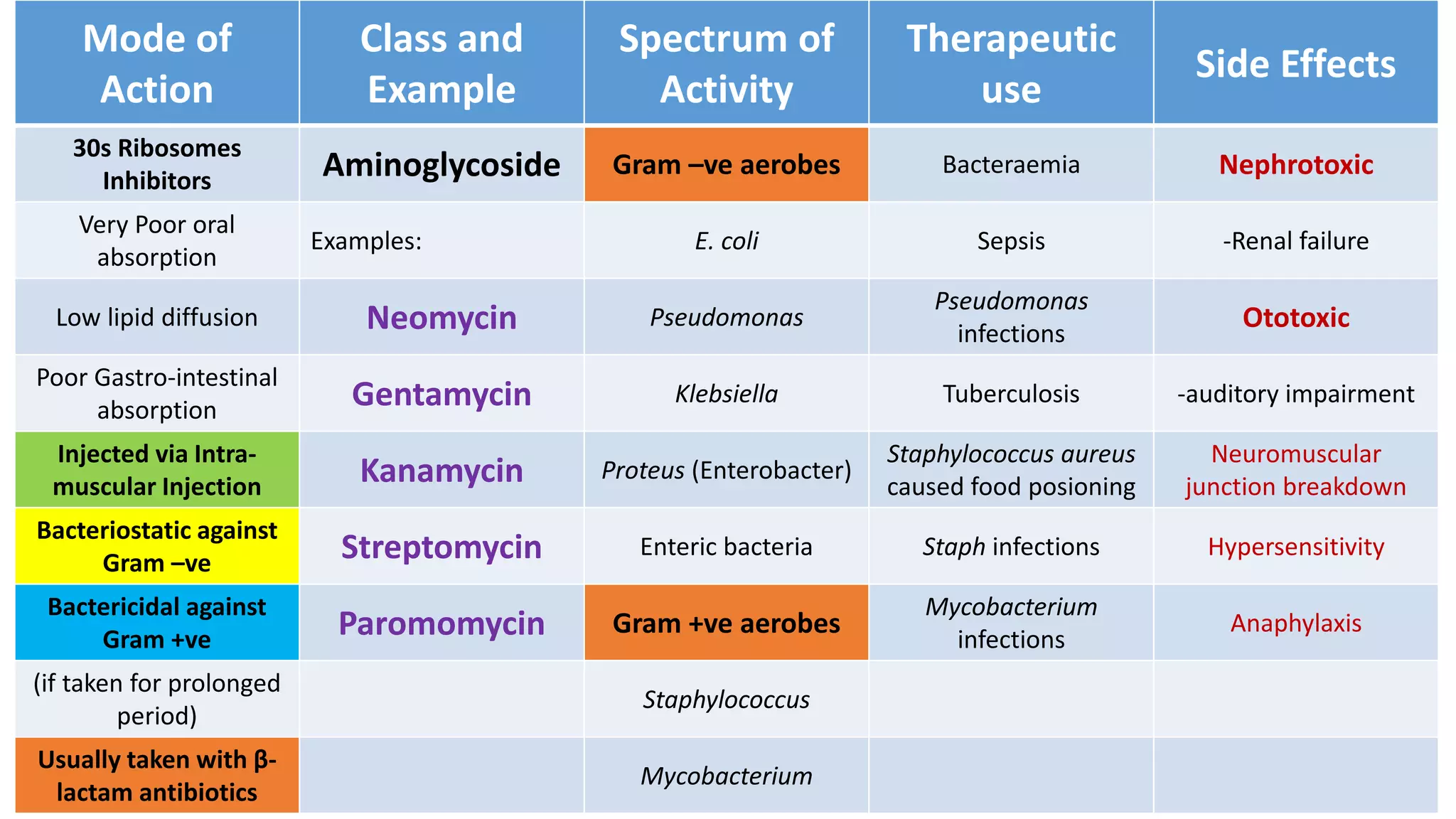 | Mode of Action | Class and Example | Spectrum of Activity | Therapeutic use | Side Effects |
|---|---|---|---|---|
| 30s Ribosomes Inhibitors | Aminoglycoside | Gram –ve aerobes | Bacteraemia | Nephrotoxic |
| Very Poor oral absorption | Examples: | E. coli | Sepsis | -Renal failure |
| Low lipid diffusion | Neomycin | Pseudomonas | Pseudomonas infections | Ototoxic |
| Poor Gastro-intestinal absorption | Gentamycin | Klebsiella | Tuberculosis | -auditory impairment |
| Injected via Intra-muscular Injection | Kanamycin | Proteus (Enterobacter) | Staphylococcus aureus caused food posioning | Neuromuscular junction breakdown |
| Bacteriostatic against Gram –ve | Streptomycin | Enteric bacteria | Staph infections | Hypersensitivity |
| Bactericidal against Gram +ve | Paromomycin | Gram +ve aerobes | Mycobacterium infections | Anaphylaxis |
| (if taken for prolonged period) | | Staphylococcus | | |
| Usually taken with β-lactam antibiotics | | Mycobacterium | | |